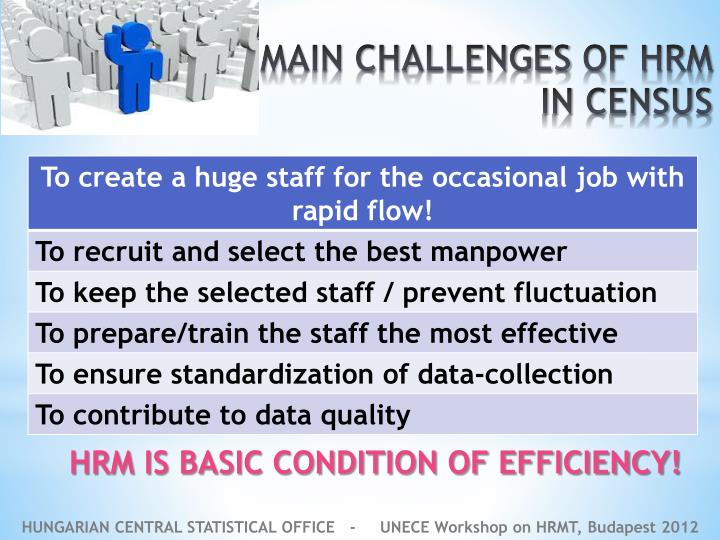 MAIN CHALLENGES OF HRM IN CENSUS

| To create a huge staff for the occasional job with rapid flow! |
|---|
| To recruit and select the best manpower |
| To keep the selected staff / prevent fluctuation |
| To prepare/train the staff the most effective |
| To ensure standardization of data-collection |
| To contribute to data quality |

HRM IS BASIC CONDITION OF EFFICIENCY!

HUNGARIAN CENTRAL STATISTICAL OFFICE - UNECE Workshop on HRMT, Budapest 2012